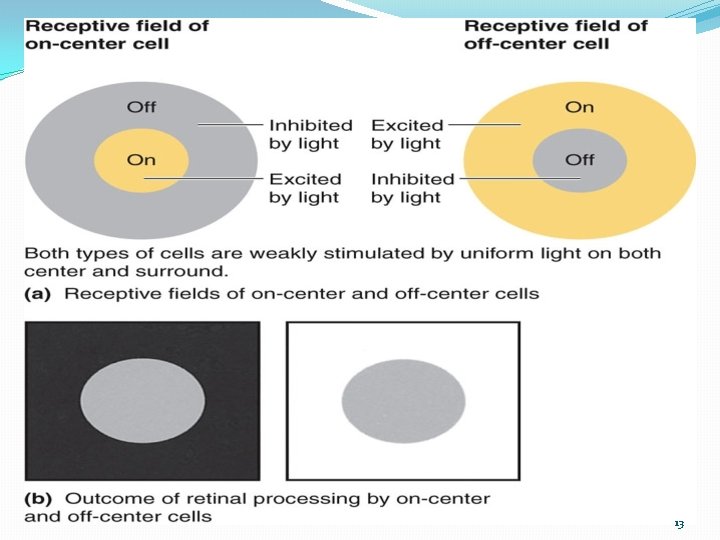 Receptive field of on-center cell

Receptive field of off-center cell

Off

On

Inhibited by light

Excited by light

Excited by light

Inhibited by light

On

Off

Both types of cells are weakly stimulated by uniform light on both center and surround.

(a) Receptive fields of on-center and off-center cells

(b) Outcome of retinal processing by on-center and off-center cells

13